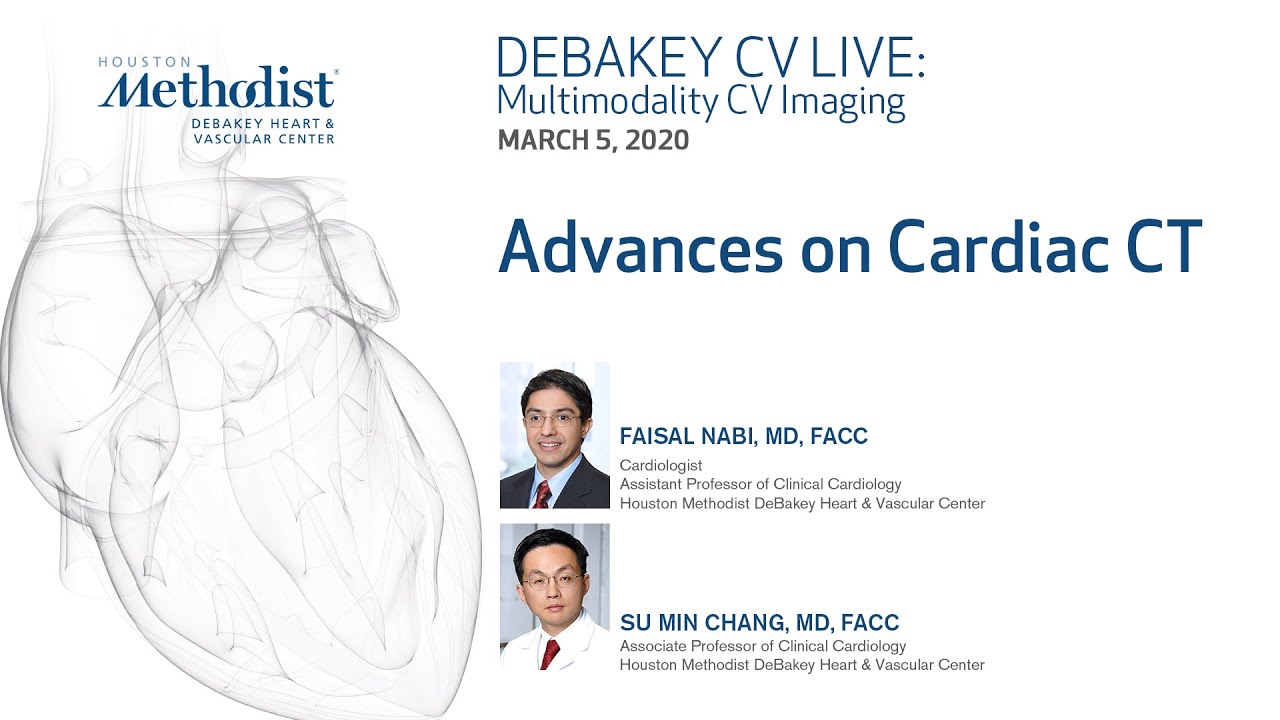 HOUSTON
Methodist®
DEBAKEY HEART &
VASCULAR CENTER

DEBAKEY CV LIVE:
Multimodality CV Imaging
MARCH 5, 2020

Advances on Cardiac CT

FAISAL NABI, MD, FACC
Cardiologist
Assistant Professor of Clinical Cardiology
Houston Methodist DeBakey Heart & Vascular Center

SU MIN CHANG, MD, FACC
Associate Professor of Clinical Cardiology
Houston Methodist DeBakey Heart & Vascular Center